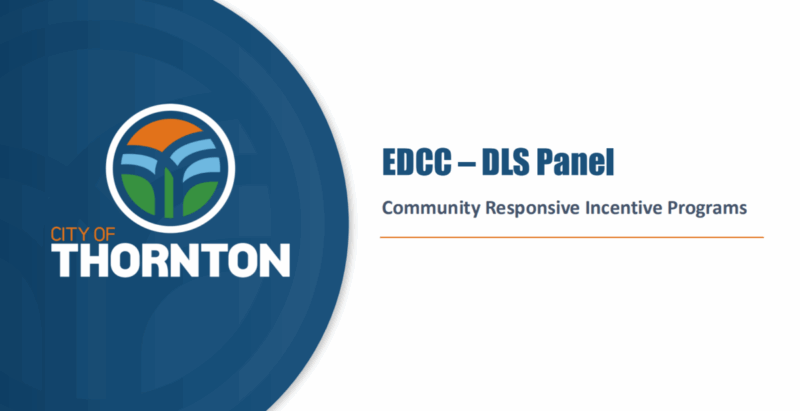 CITY OF
THORNTON

EDCC – DLS Panel

Community Responsive Incentive Programs